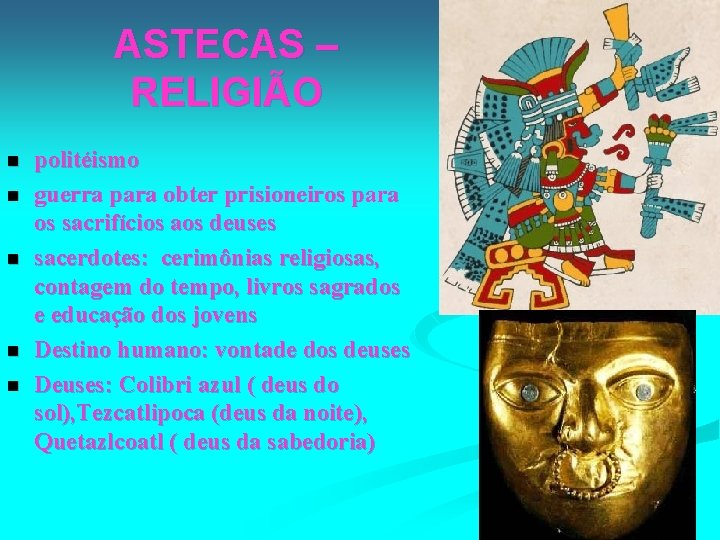 ASTECAS – RELIGIÃO

- politéismo
- guerra para obter prisioneiros para os sacrifícios aos deuses
- sacerdotes: cerimônias religiosas, contagem do tempo, livros sagrados e educação dos jovens
- Destino humano: vontade dos deuses
- Deuses: Colibri azul ( deus do sol),Tezcatlipoca (deus da noite), Quetazlcoatl ( deus da sabedoria)